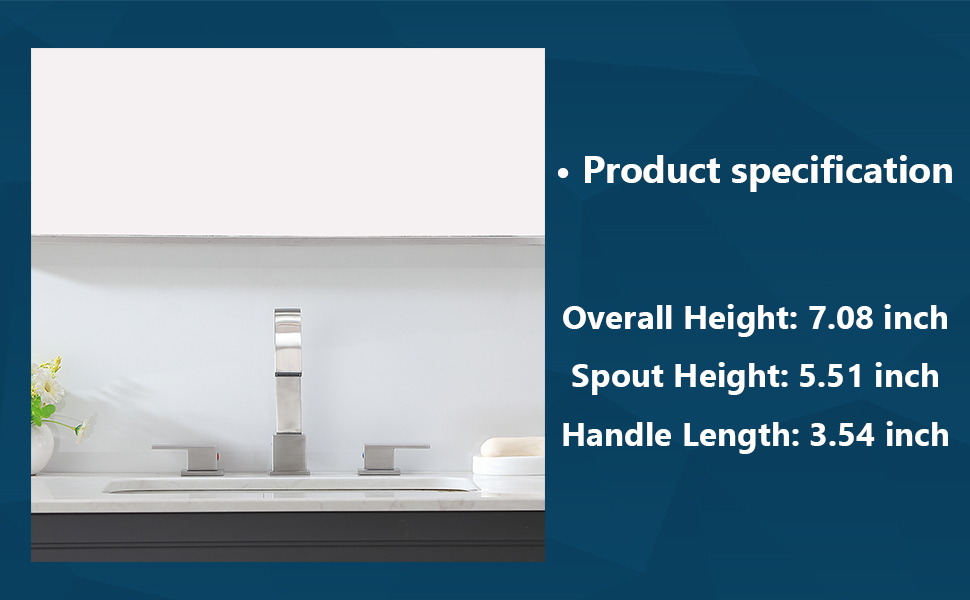 • Product specification

Overall Height: 7.08 inch
Spout Height: 5.51 inch
Handle Length: 3.54 inch